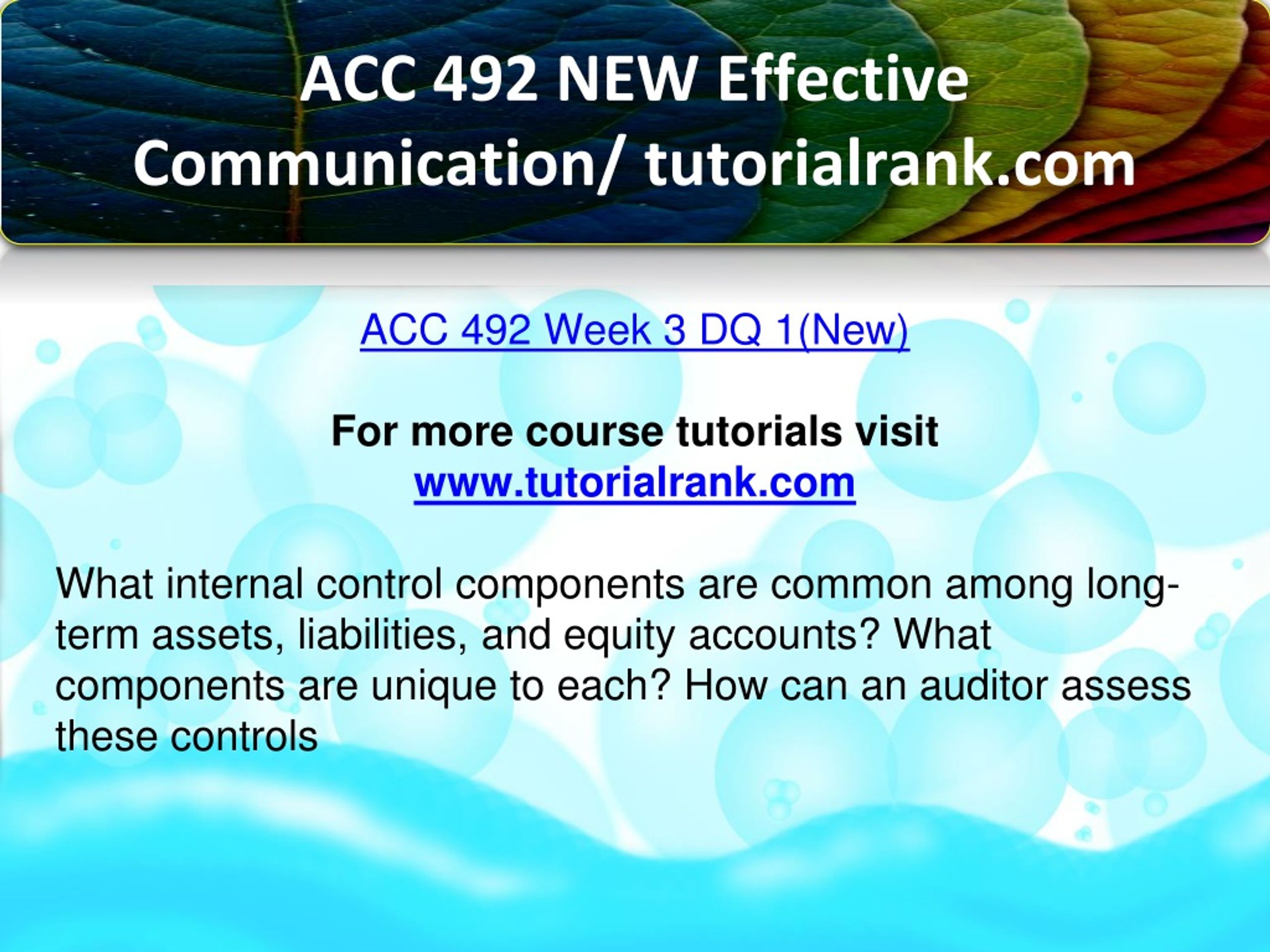 ACC 492 NEW Effective Communication/ tutorialrank.com

ACC 492 Week 3 DQ 1(New)

For more course tutorials visit
www.tutorialrank.com

What internal control components are common among long-term assets, liabilities, and equity accounts? What components are unique to each? How can an auditor assess these controls